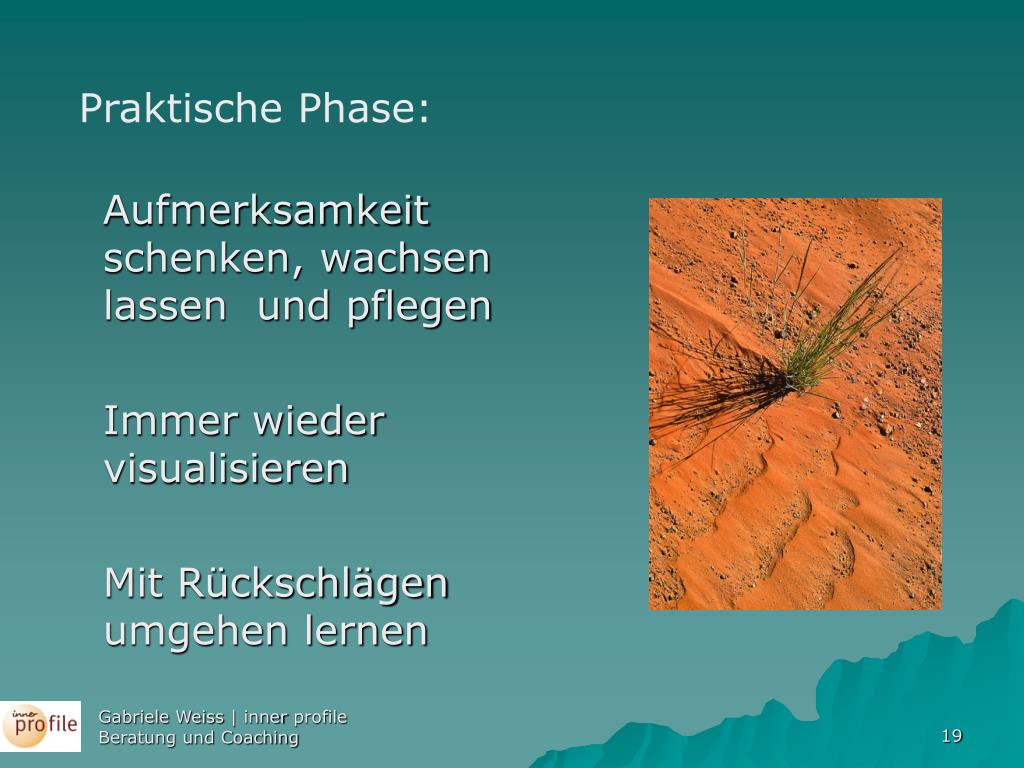 Praktische Phase:

Aufmerksamkeit schenken, wachsen lassen  und pflegen

Immer wieder visualisieren

Mit Rückschlägen umgehen lernen

inner profile

Gabriele Weiss | inner profile
Beratung und Coaching

19